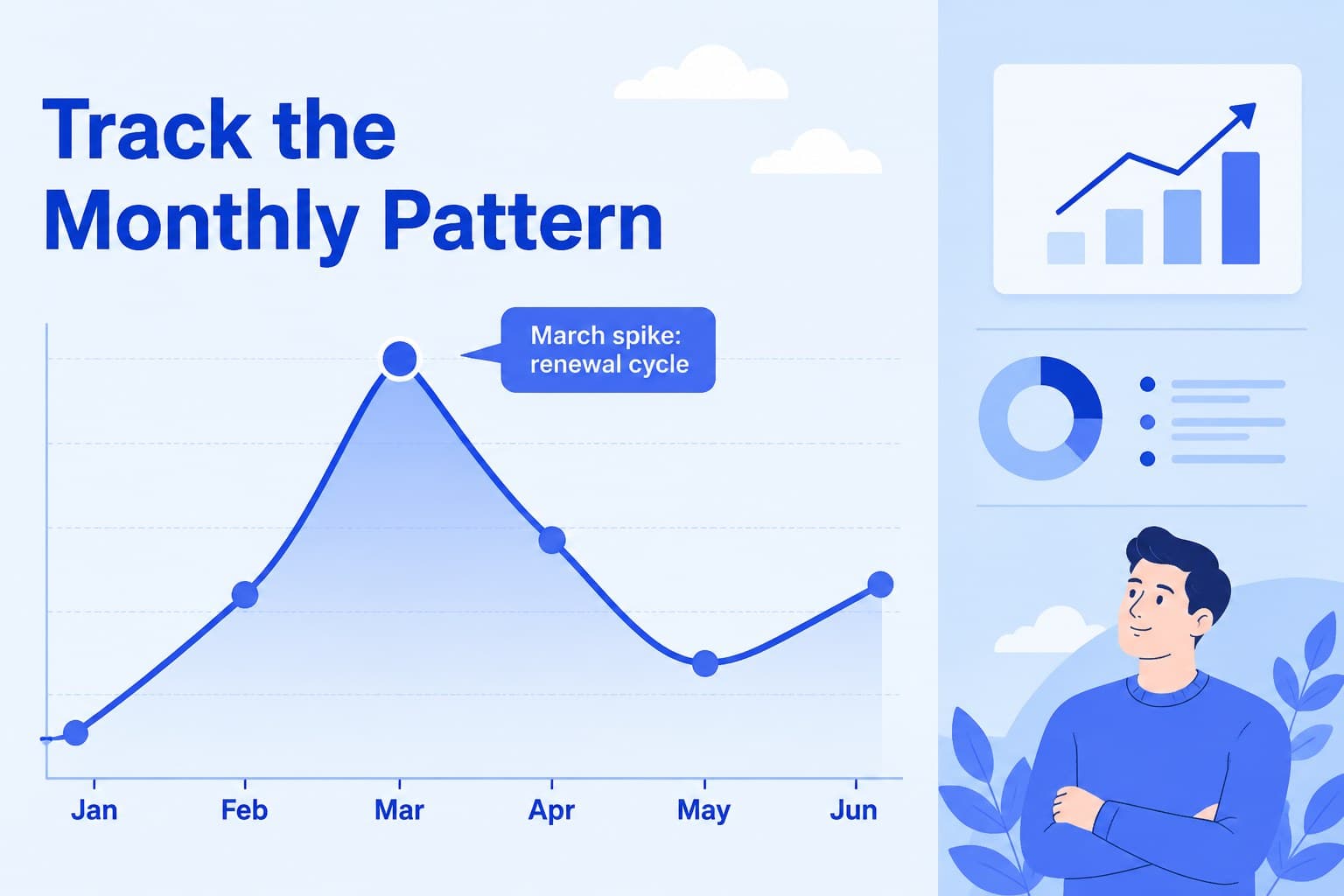 Track the Monthly Pattern

March spike: renewal cycle

Jan
Feb
Mar
Apr
May
Jun